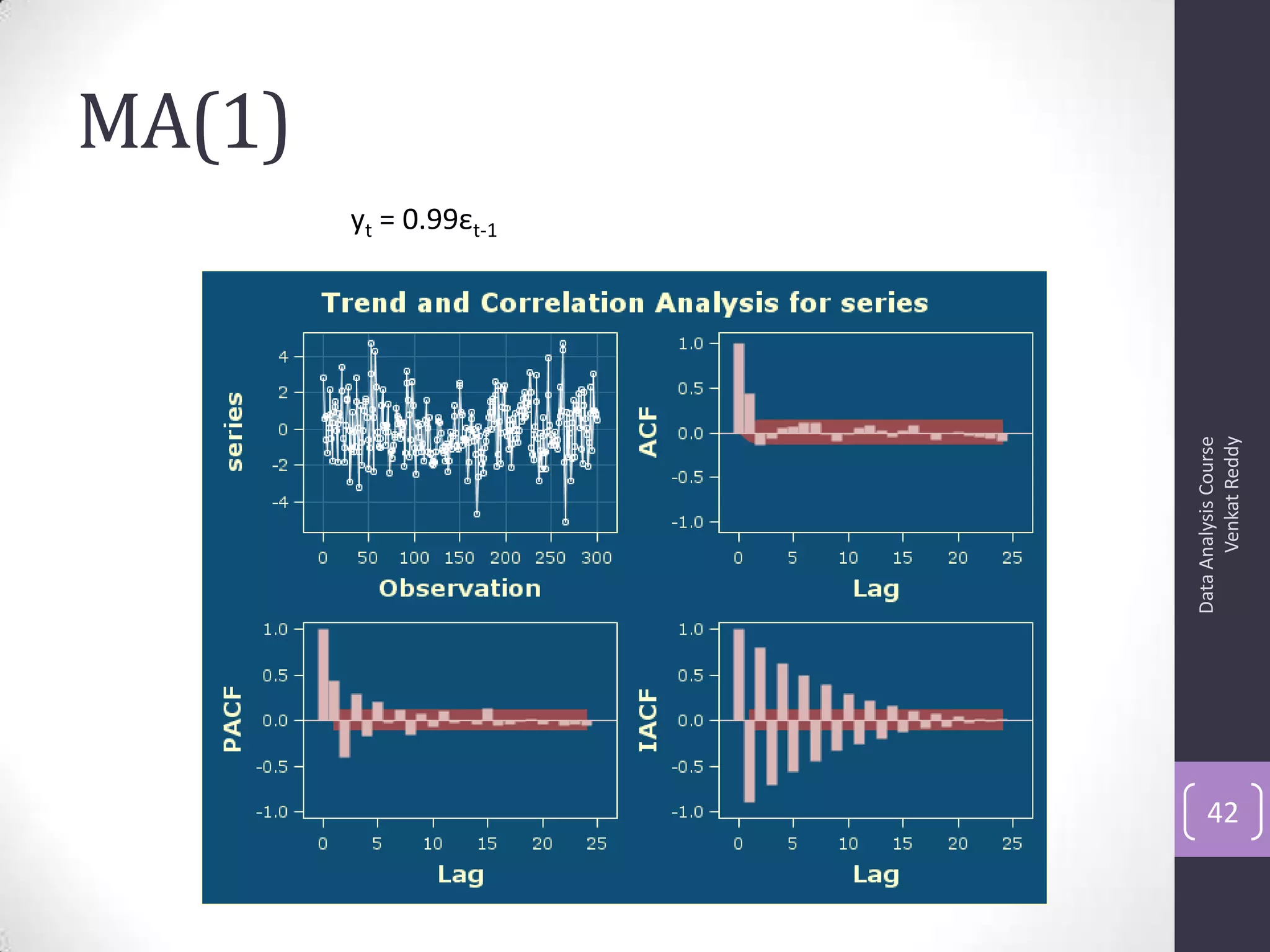 MA(1)

$y_t = 0.99\varepsilon_{t-1}$

Trend and Correlation Analysis for series

series
4
2
0
-2
-4
0 50 100 150 200 250 300
Observation

ACF
1.0
0.5
0.0
-0.5
-1.0
0 5 10 15 20 25
Lag

PACF
1.0
0.5
0.0
-0.5
-1.0
0 5 10 15 20 25
Lag

IACF
1.0
0.5
0.0
-0.5
-1.0
0 5 10 15 20 25
Lag

Data Analysis Course
Venkat Reddy

42